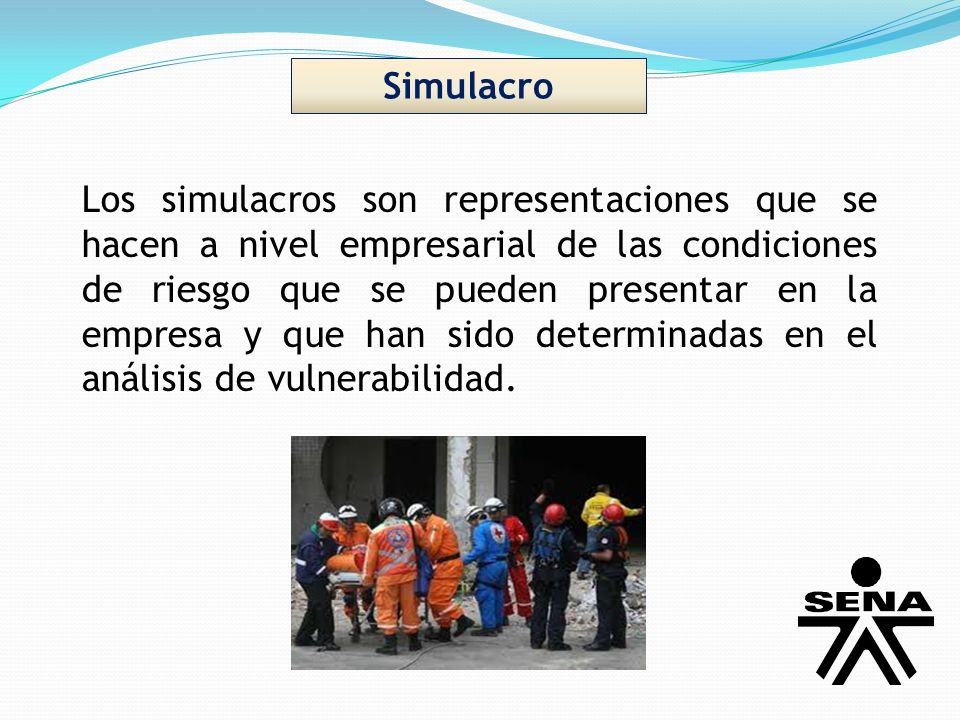 Simulacro

Los simulacros son representaciones que se hacen a nivel empresarial de las condiciones de riesgo que se pueden presentar en la empresa y que han sido determinadas en el análisis de vulnerabilidad.

SENA